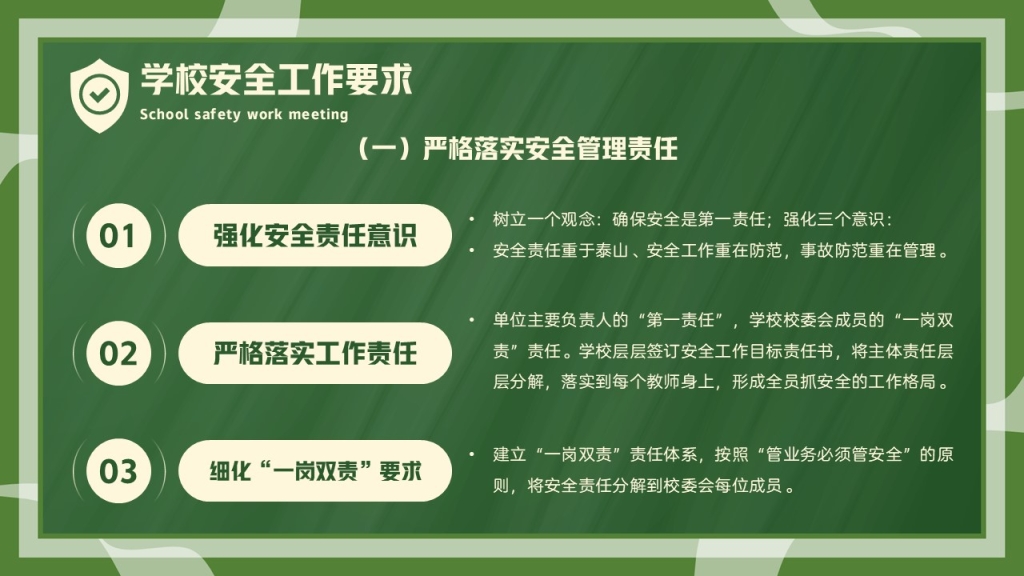 学校安全工作要求
School safety work meeting

（一）严格落实安全管理责任

01
强化安全责任意识
• 树立一个观念：确保安全是第一责任；强化三个意识：
• 安全责任重于泰山 、安全工作重在防范，事故防范重在管理 。

02
严格落实工作责任
• 单位主要负责人的“第一责任”，学校校委会成员的“一岗双责”责任。学校层层签订安全工作目标责任书，将主体责任层层分解，落实到每个教师身上，形成全员抓安全的工作格局 。

03
细化“一岗双责”要求
• 建立“一岗双责”责任体系，按照“管业务必须管安全”的原则，将安全责任分解到校委会每位成员 。